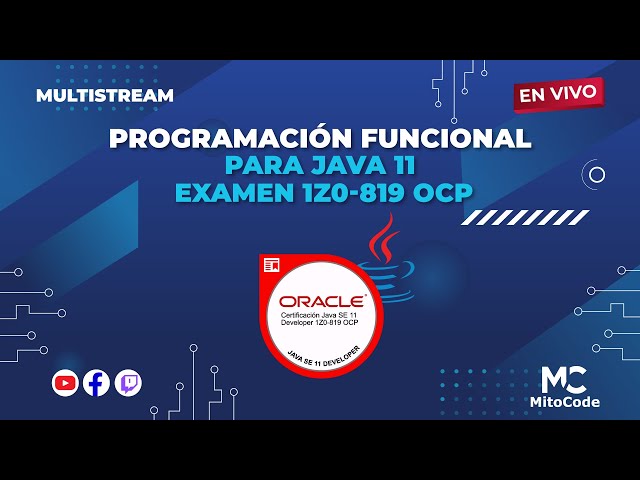 MULTISTREAM

EN VIVO

PROGRAMACIÓN FUNCIONAL
PARA JAVA 11
EXAMEN 1Z0-819 OCP

ORACLE
Certificación Java SE 11 Developer 1Z0-819 OCP
JAVA SE 11 DEVELOPER

MC
MitoCode